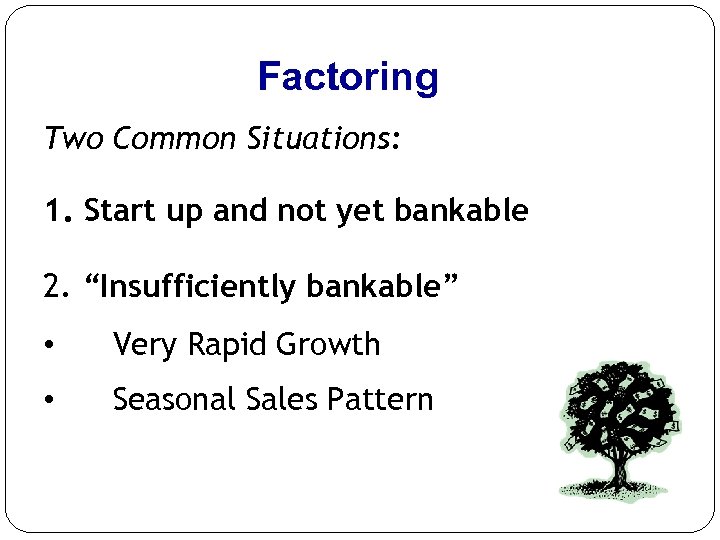 Factoring

Two Common Situations:

1. Start up and not yet bankable

2. “Insufficiently bankable”

• Very Rapid Growth

• Seasonal Sales Pattern